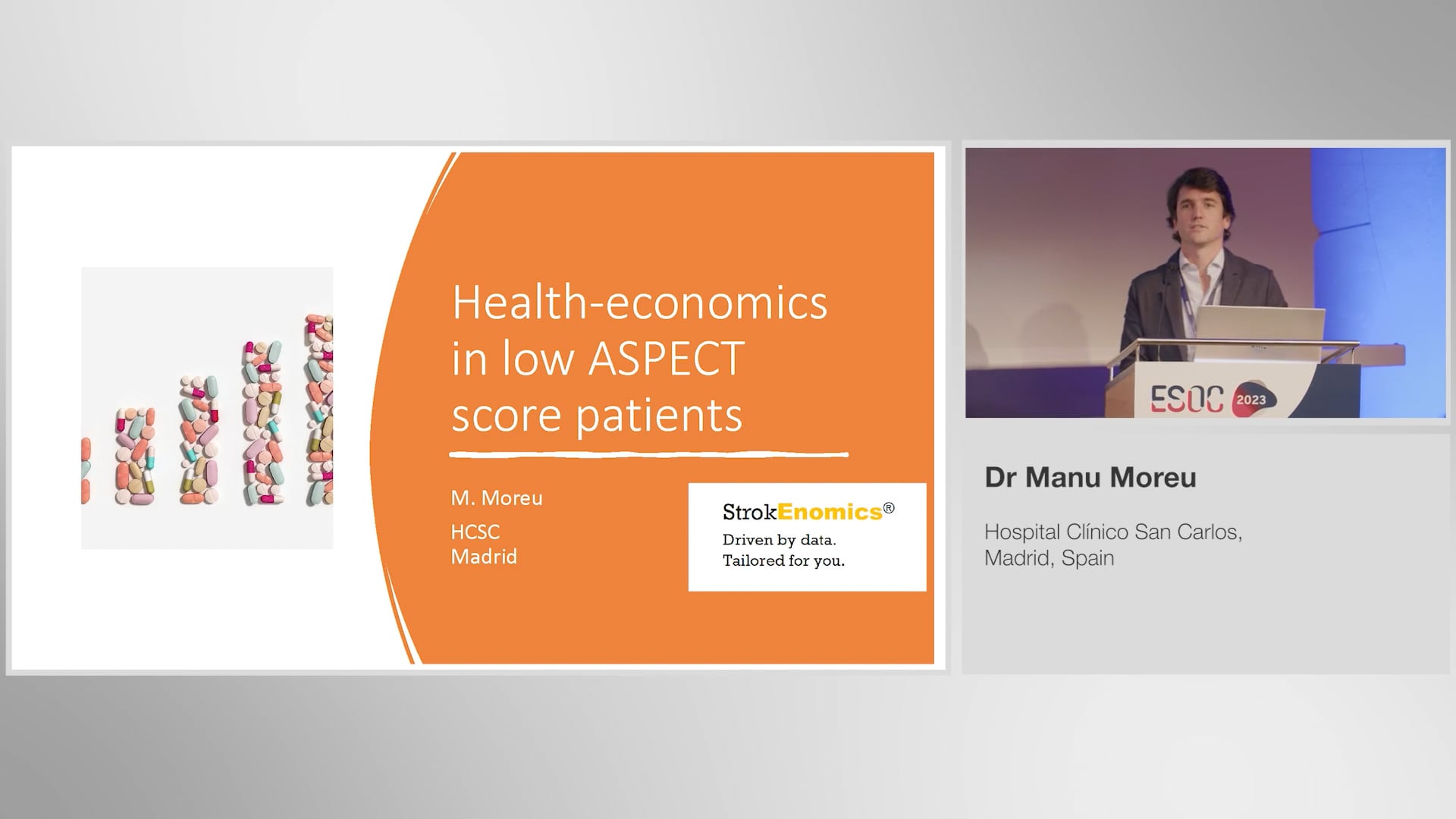 Health-economics in low ASPECT score patients

M. Moreu

HCSC
Madrid

StrokEnomics®
Driven by data.
Tailored for you.

ESOC 2023

Dr Manu Moreu

Hospital Clínico San Carlos, Madrid, Spain